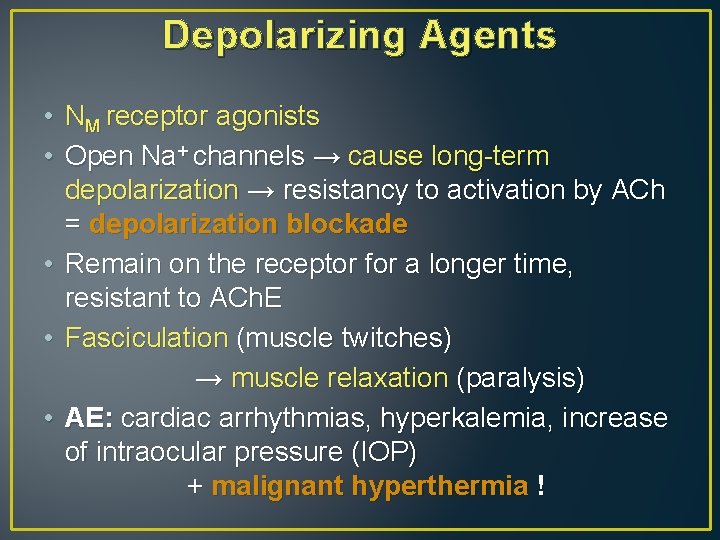 Depolarizing Agents

• $N_M$ receptor agonists

• Open $Na^+$ channels → cause long-term depolarization → resistancy to activation by ACh = depolarization blockade

• Remain on the receptor for a longer time, resistant to AChE

• Fasciculation (muscle twitches)
→ muscle relaxation (paralysis)

• AE: cardiac arrhythmias, hyperkalemia, increase of intraocular pressure (IOP)
+ malignant hyperthermia !